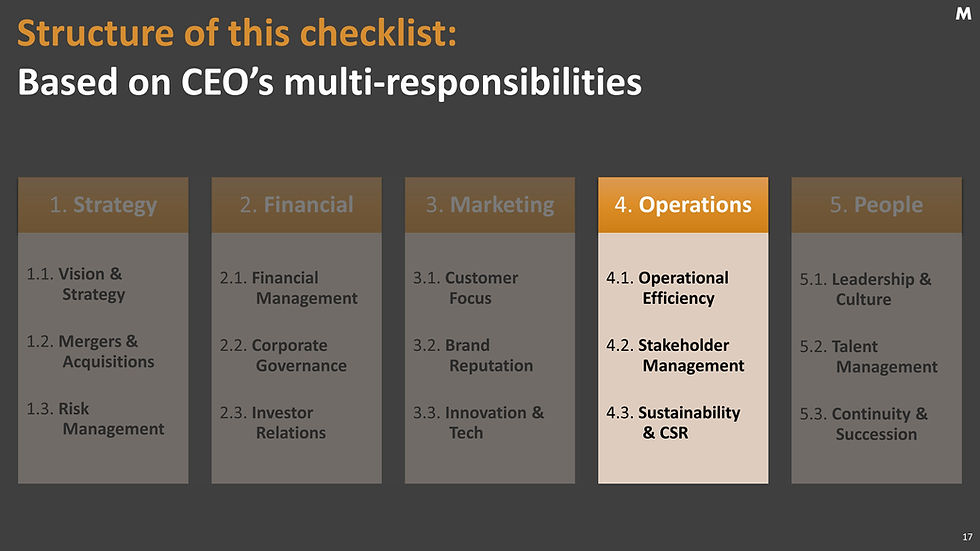 M

Structure of this checklist:
Based on CEO's multi-responsibilities

1. Strategy

1.1. Vision & Strategy

1.2. Mergers & Acquisitions

1.3. Risk Management

2. Financial

2.1. Financial Management

2.2. Corporate Governance

2.3. Investor Relations

3. Marketing

3.1. Customer Focus

3.2. Brand Reputation

3.3. Innovation & Tech

4. Operations

4.1. Operational Efficiency

4.2. Stakeholder Management

4.3. Sustainability & CSR

5. People

5.1. Leadership & Culture

5.2. Talent Management

5.3. Continuity & Succession

17